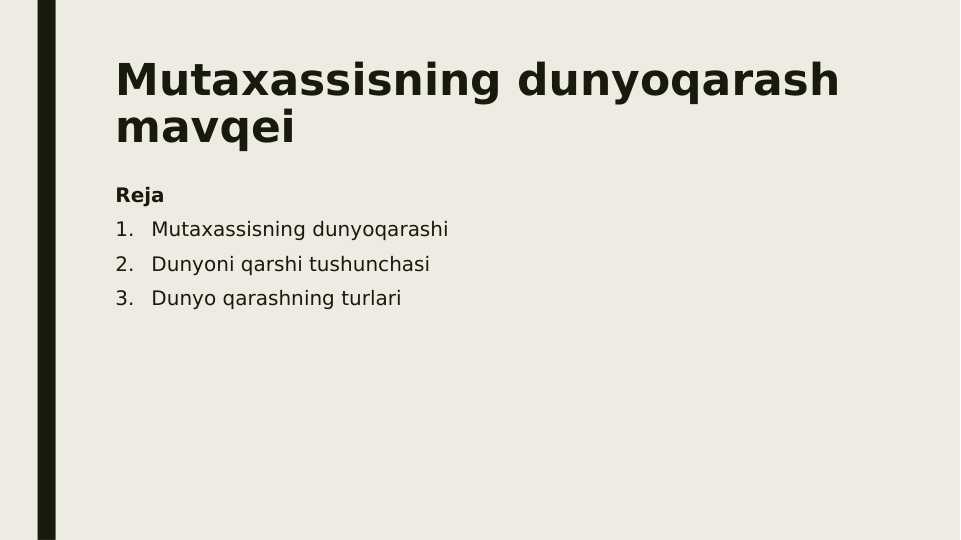 Mutaxassisning dunyoqarash mavqei

Reja

1. Mutaxassisning dunyoqarashi
2. Dunyoni qarshi tushunchasi
3. Dunyo qarashning turlari